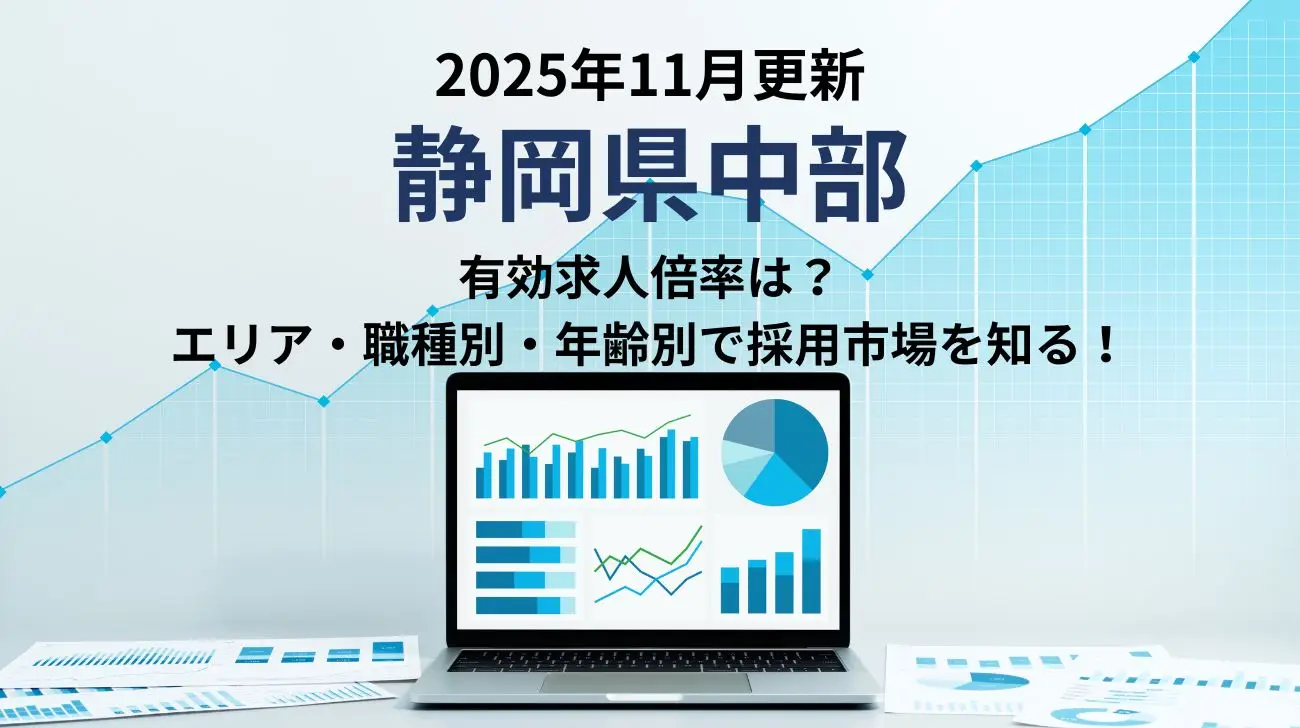 2025年11月更新
静岡県中部
有効求人倍率は？
エリア・職種別・年齢別で採用市場を知る！